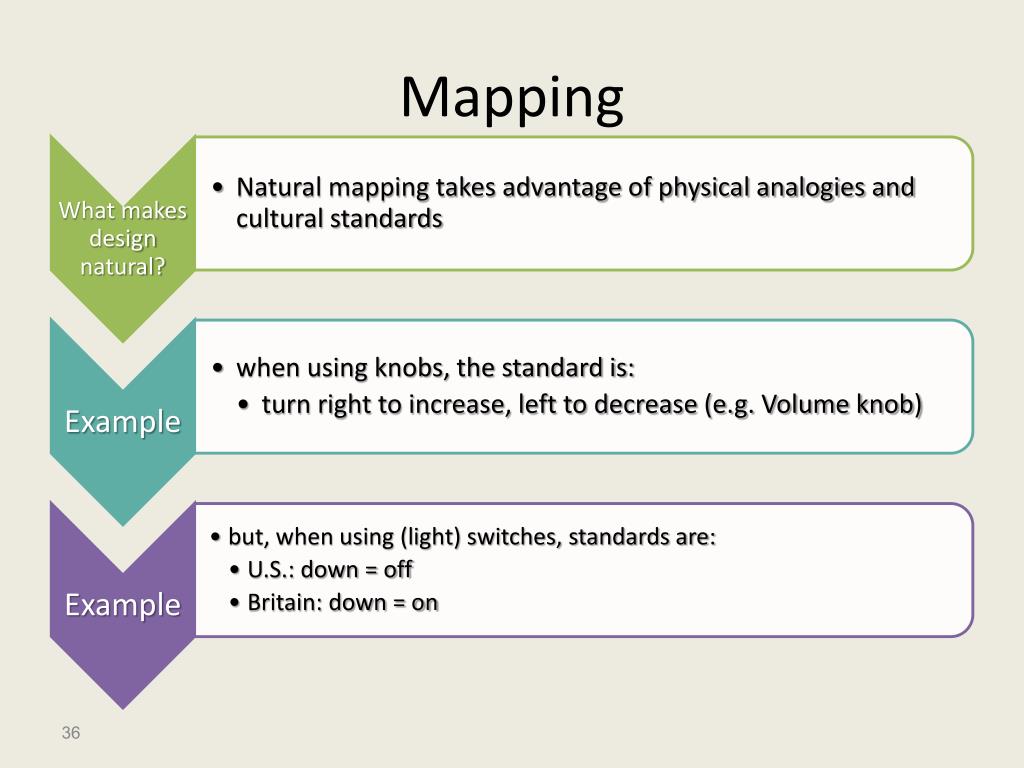 Mapping

What makes design natural?

• Natural mapping takes advantage of physical analogies and cultural standards

Example

• when using knobs, the standard is:
  • turn right to increase, left to decrease (e.g. Volume knob)

Example

• but, when using (light) switches, standards are:
  • U.S.: down = off
  • Britain: down = on

36